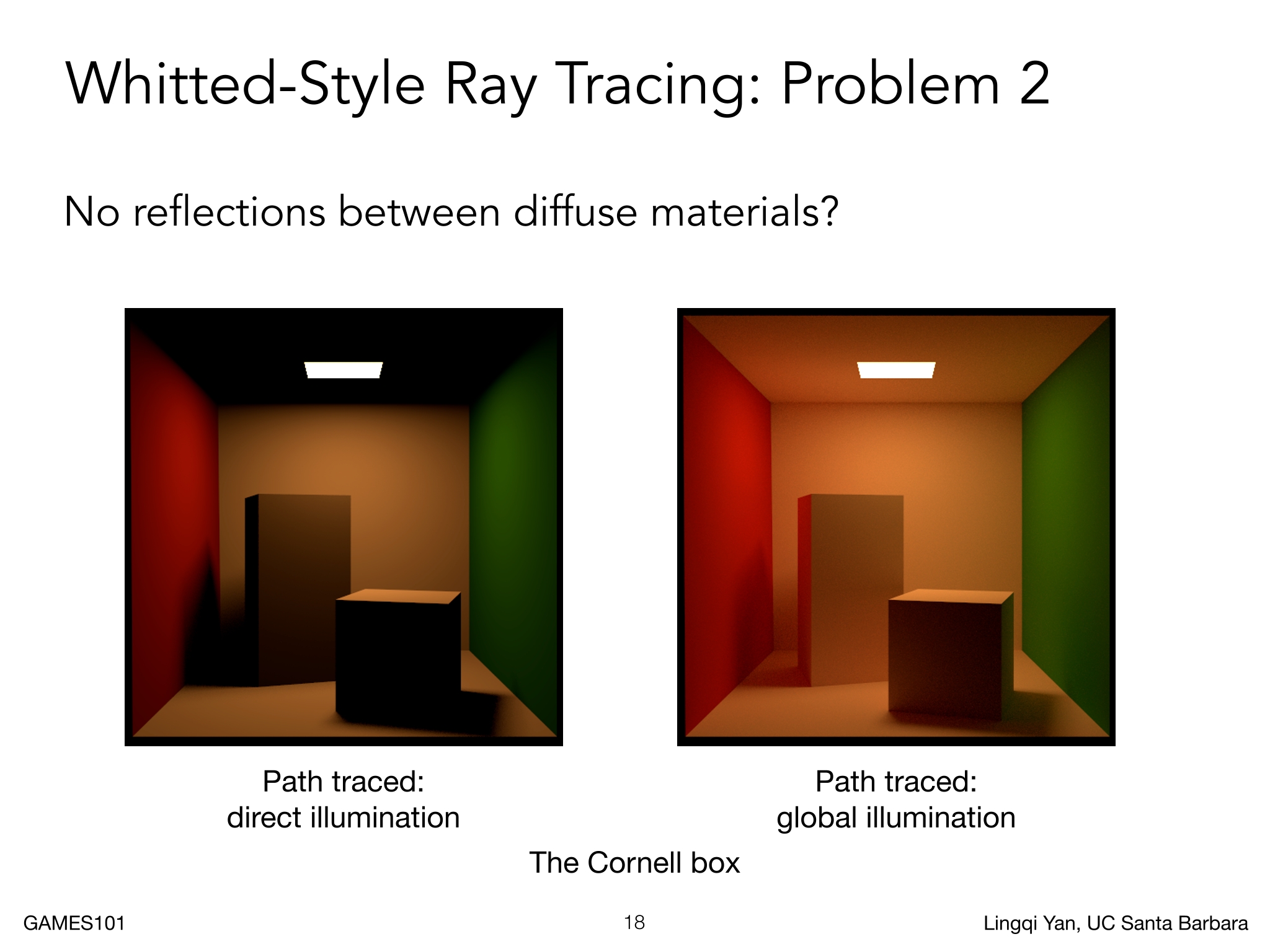 Whitted-Style Ray Tracing: Problem 2

No reflections between diffuse materials?

Path traced:
direct illumination

Path traced:
global illumination

The Cornell box

GAMES101

18

Lingqi Yan, UC Santa Barbara